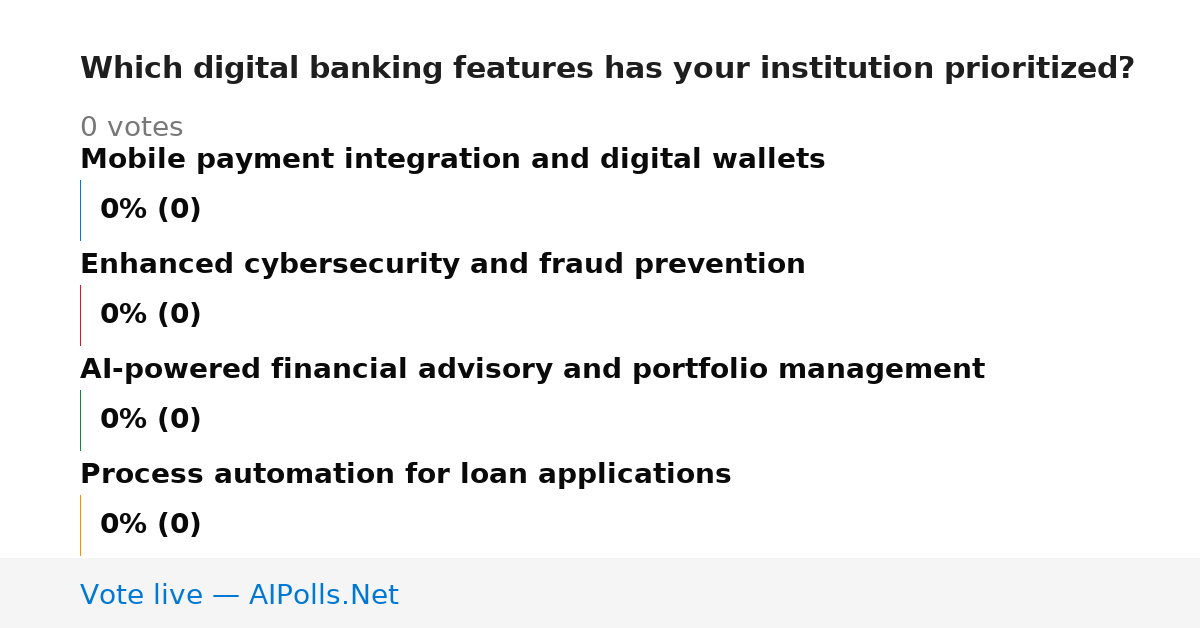 Which digital banking features has your institution prioritized?

0 votes

Mobile payment integration and digital wallets

0% (0)

Enhanced cybersecurity and fraud prevention

0% (0)

AI-powered financial advisory and portfolio management

0% (0)

Process automation for loan applications

0% (0)

Vote live — AIPolls.Net